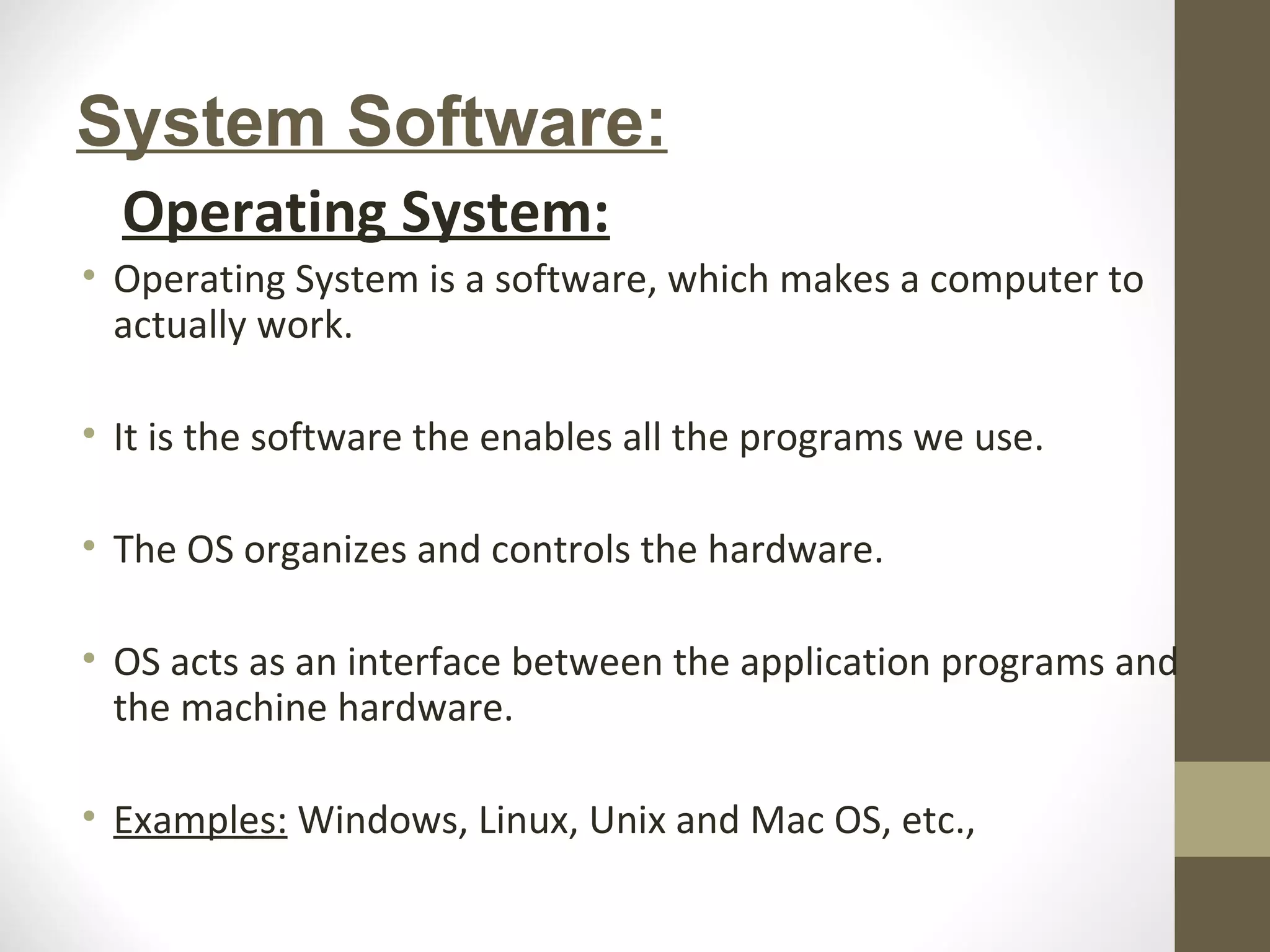 System Software:

Operating System:

• Operating System is a software, which makes a computer to actually work.

• It is the software the enables all the programs we use.

• The OS organizes and controls the hardware.

• OS acts as an interface between the application programs and the machine hardware.

• Examples: Windows, Linux, Unix and Mac OS, etc.,